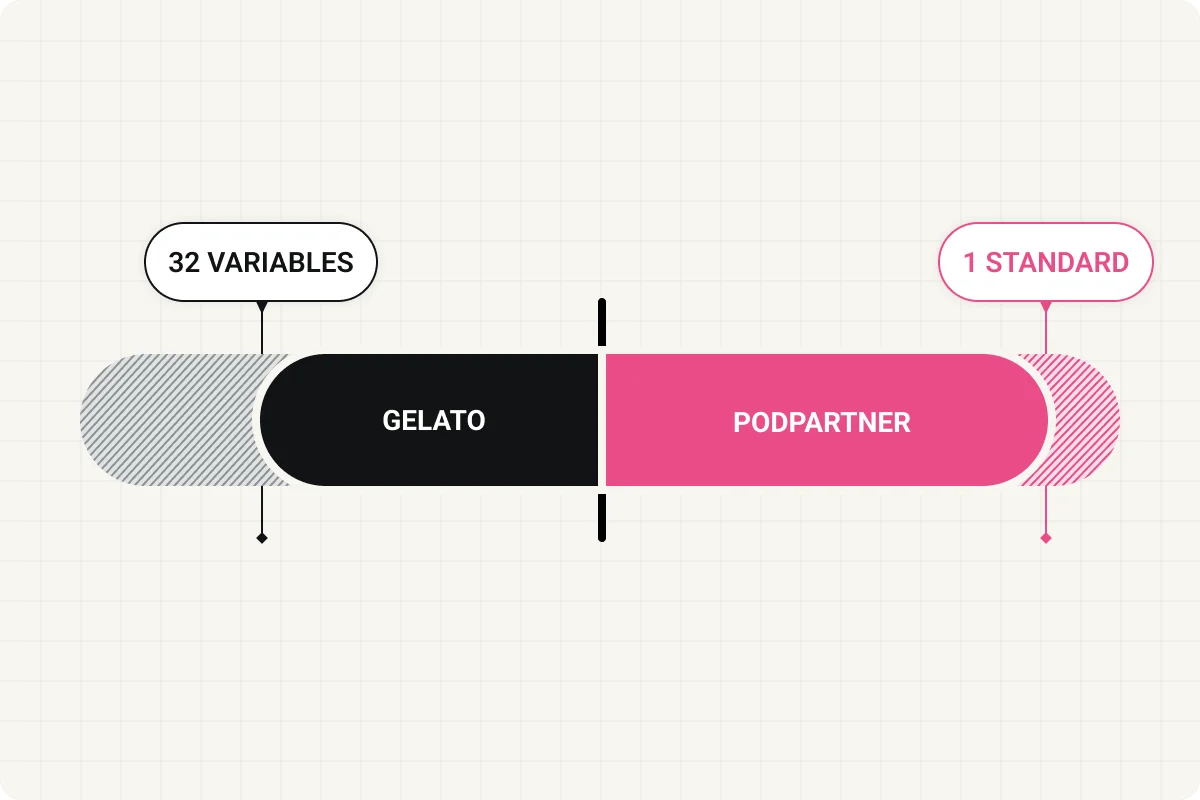 32 VARIABLES

1 STANDARD

GELATO

PODPARTNER